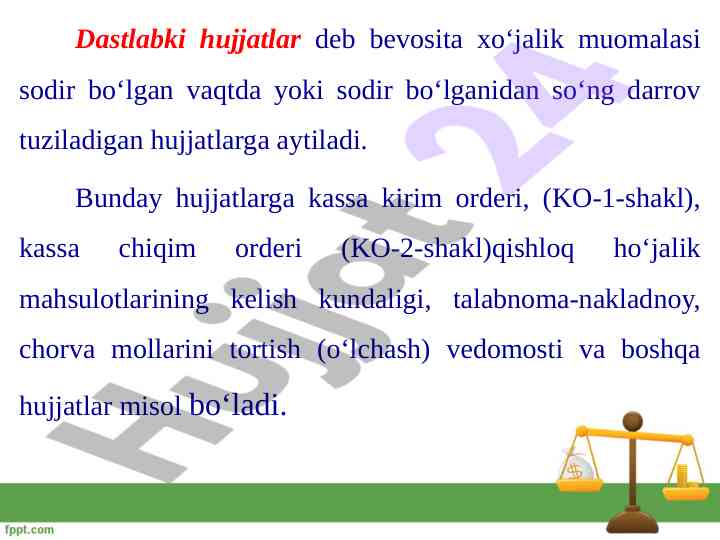 Dastlabki hujjatlar deb bevosita xo‘jalik muomalasi sodir bo‘lgan vaqtda yoki sodir bo‘lganidan so‘ng darrov tuziladigan hujjatlarga aytiladi.

Bunday hujjatlarga kassa kirim orderi, (KO-1-shakl), kassa chiqim orderi (KO-2-shakl)qishloq ho‘jalik mahsulotlarining kelish kundaligi, talabnoma-nakladnoy, chorva mollarini tortish (o‘lchash) vedomosti va boshqa hujjatlar misol bo‘ladi.

Hujjat 24

fppt.com